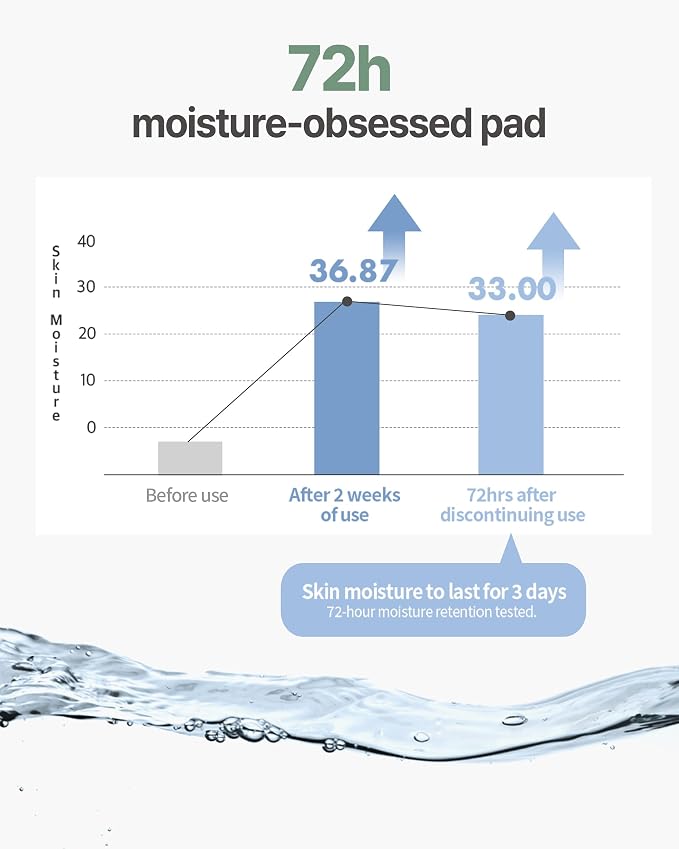 72h
moisture-obsessed pad

Skin Moisture

40
30
20
10
0

36.87
33.00

Before use
After 2 weeks of use
72hrs after discontinuing use

Skin moisture to last for 3 days
72-hour moisture retention tested.